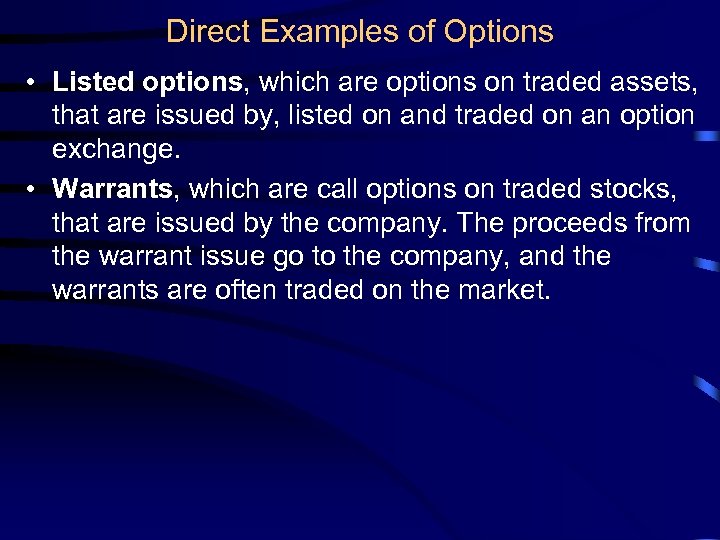 Direct Examples of Options

• Listed options, which are options on traded assets, that are issued by, listed on and traded on an option exchange.

• Warrants, which are call options on traded stocks, that are issued by the company. The proceeds from the warrant issue go to the company, and the warrants are often traded on the market.